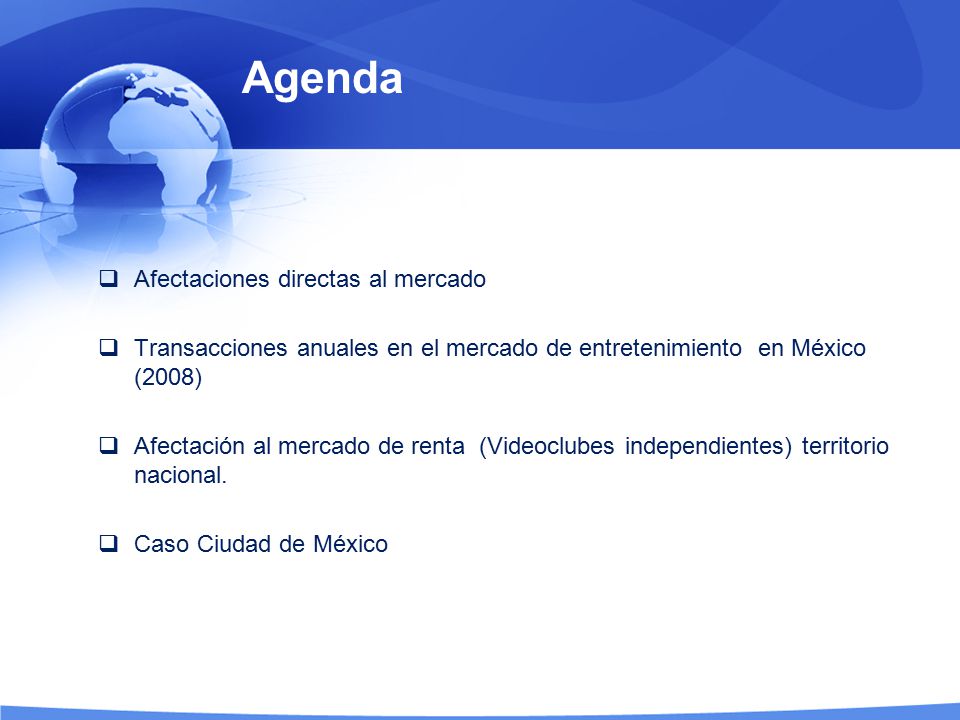 Agenda

❑ Afectaciones directas al mercado

❑ Transacciones anuales en el mercado de entretenimiento en México (2008)

❑ Afectación al mercado de renta (Videoclubes independientes) territorio nacional.

❑ Caso Ciudad de México